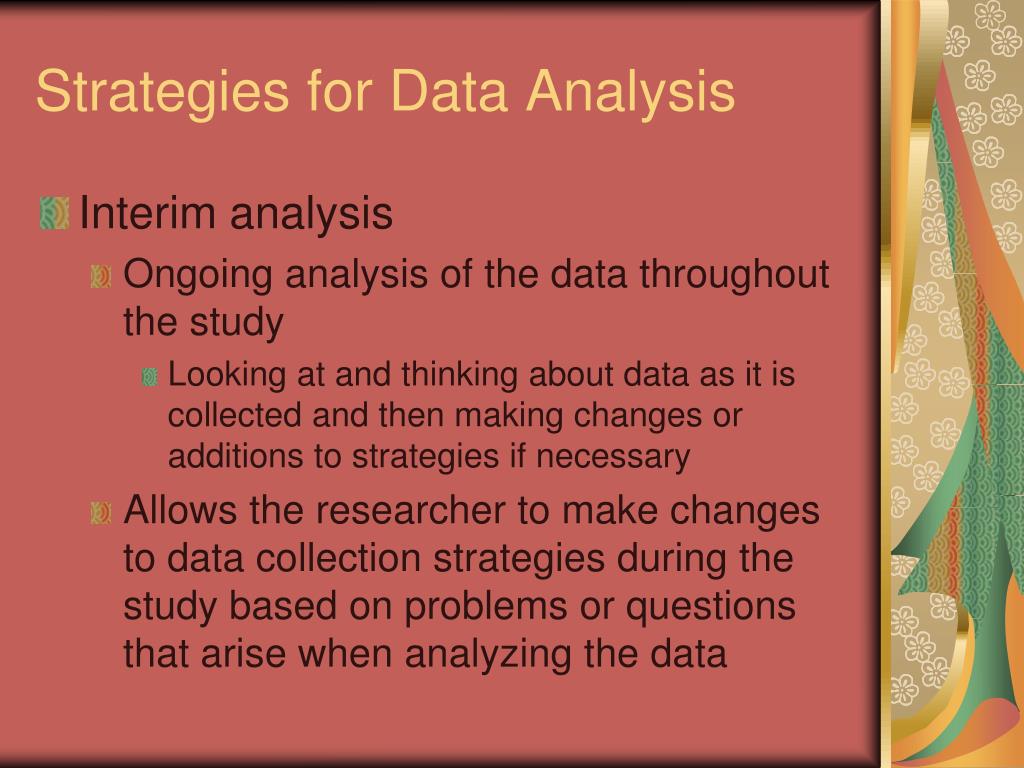 Strategies for Data Analysis

Interim analysis

Ongoing analysis of the data throughout the study

Looking at and thinking about data as it is collected and then making changes or additions to strategies if necessary

Allows the researcher to make changes to data collection strategies during the study based on problems or questions that arise when analyzing the data